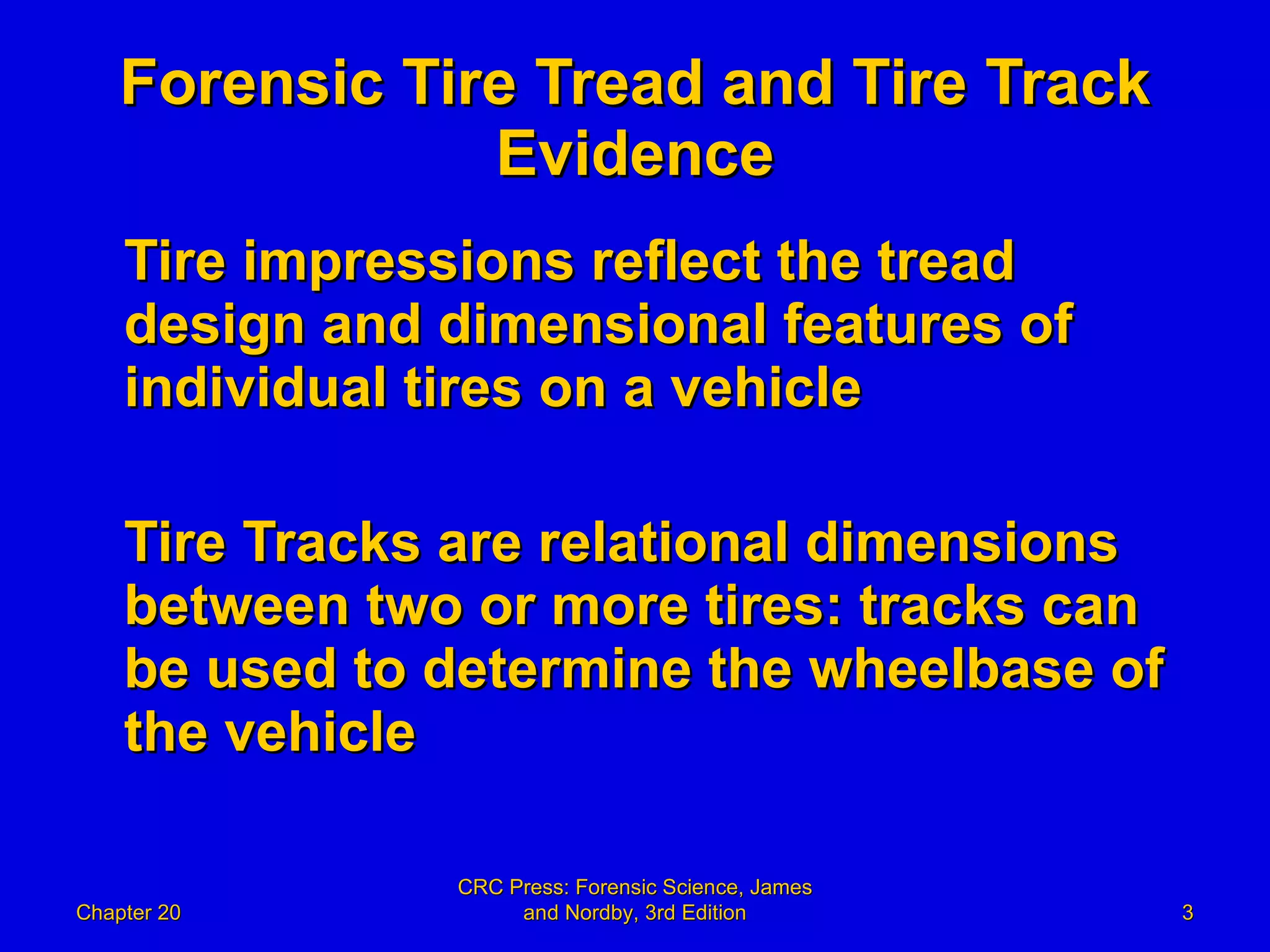 Forensic Tire Tread and Tire Track Evidence

Tire impressions reflect the tread design and dimensional features of individual tires on a vehicle

Tire Tracks are relational dimensions between two or more tires: tracks can be used to determine the wheelbase of the vehicle

Chapter 20

CRC Press: Forensic Science, James and Nordby, 3rd Edition

3